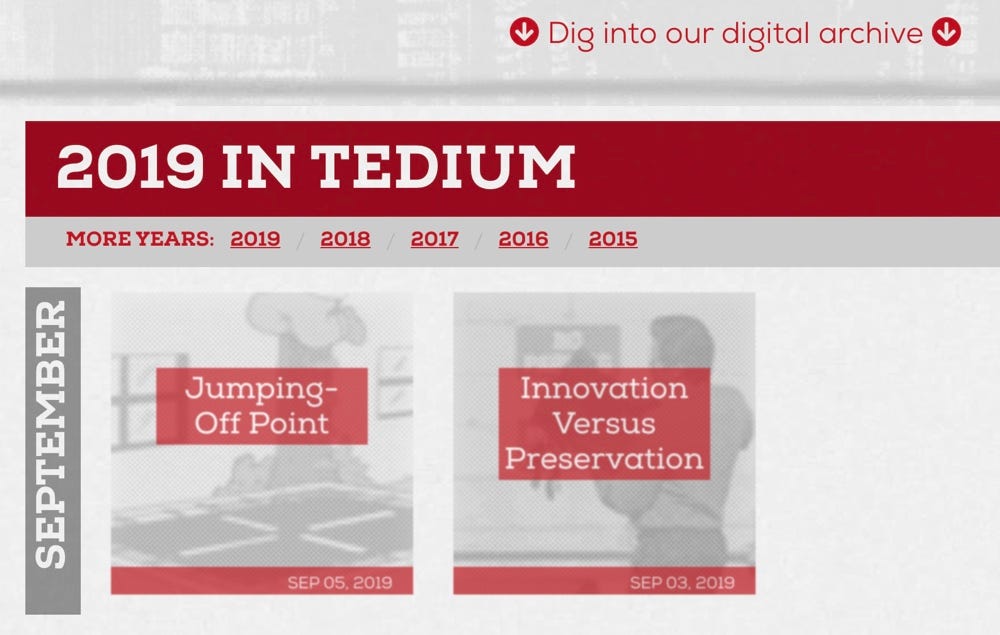 Dig into our digital archive

2019 IN TEDIUM

MORE YEARS: 2019 / 2018 / 2017 / 2016 / 2015

SEPTEMBER

Jumping-Off Point

SEP 05, 2019

Innovation Versus Preservation

SEP 03, 2019